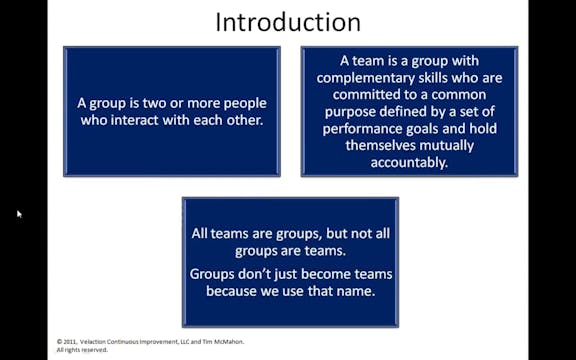 Introduction

A group is two or more people who interact with each other.

A team is a group with complementary skills who are committed to a common purpose defined by a set of performance goals and hold themselves mutually accountably.

All teams are groups, but not all groups are teams.

Groups don't just become teams because we use that name.

© 2011, Velaction Continuous Improvement, LLC and Tim McMahon. All rights reserved.